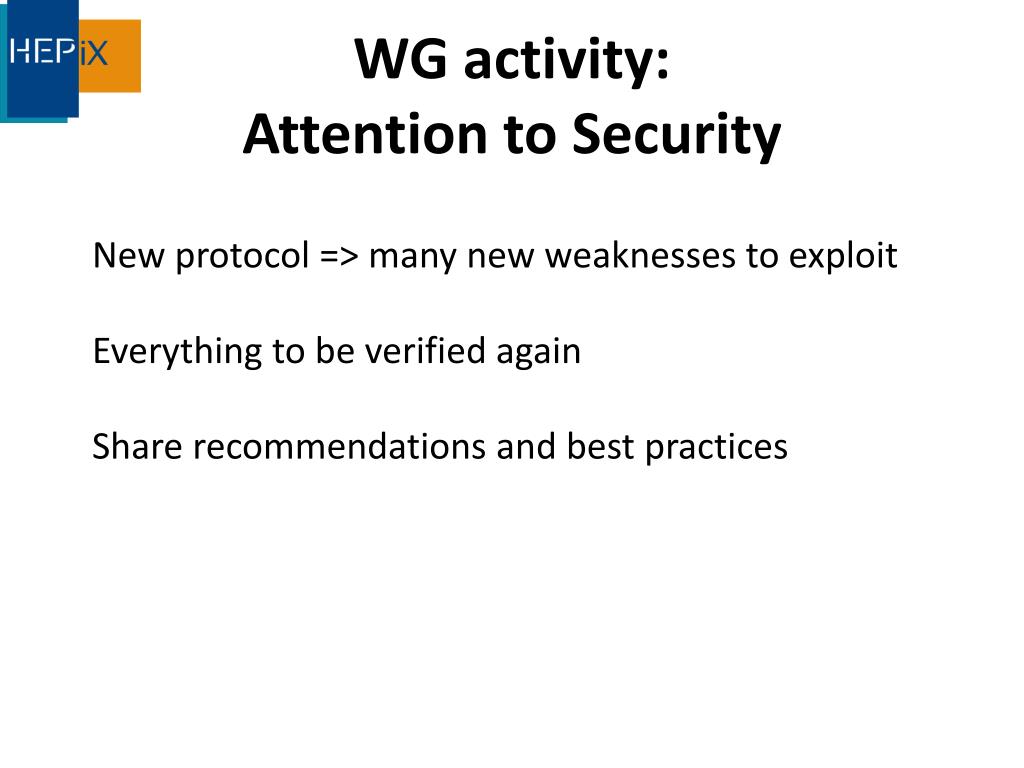 HEPiX

WG activity:
Attention to Security

New protocol => many new weaknesses to exploit

Everything to be verified again

Share recommendations and best practices